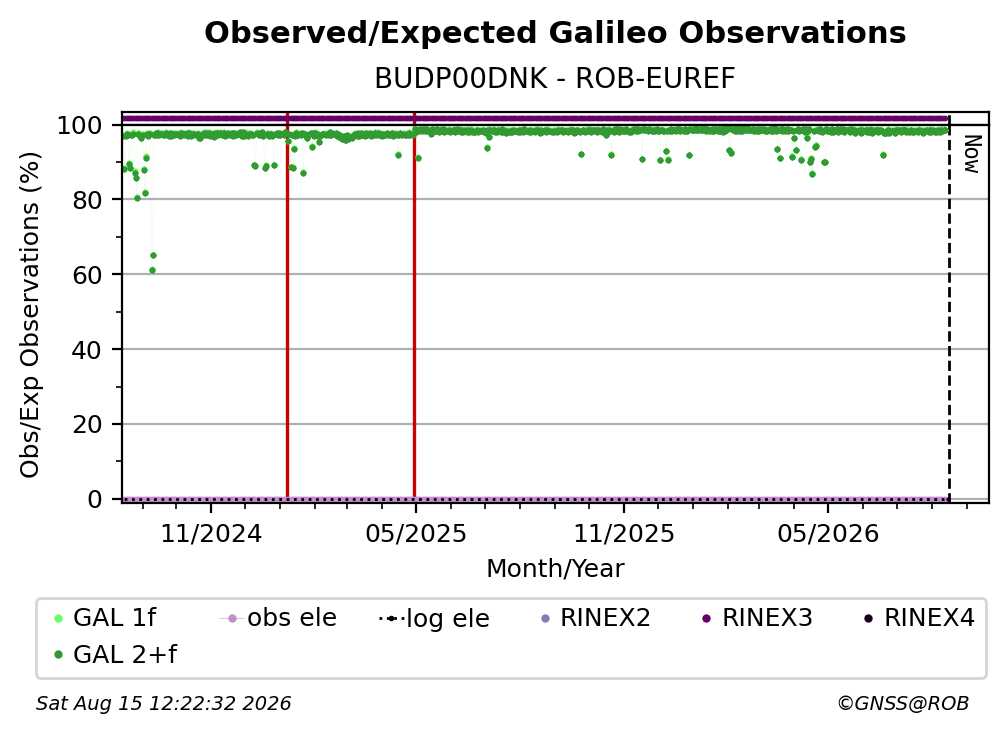 Observed/Expected Galileo Observations
BUDP00DNK - ROB-EUREF

Obs/Exp Observations (%)

100
80
60
40
20
0

Now

11/2024
05/2025
11/2025
05/2026

Month/Year

GAL 1f
obs ele
log ele
RINEX2
RINEX3
RINEX4
GAL 2+f

Sat Aug 15 12:22:32 2026
©GNSS@ROB